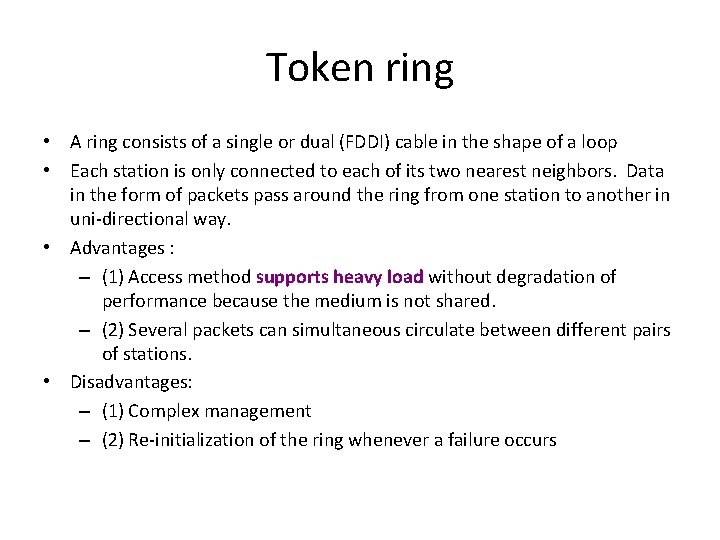 Token ring

• A ring consists of a single or dual (FDDI) cable in the shape of a loop
• Each station is only connected to each of its two nearest neighbors. Data in the form of packets pass around the ring from one station to another in uni-directional way.
• Advantages :
– (1) Access method supports heavy load without degradation of performance because the medium is not shared.
– (2) Several packets can simultaneous circulate between different pairs of stations.
• Disadvantages:
– (1) Complex management
– (2) Re-initialization of the ring whenever a failure occurs